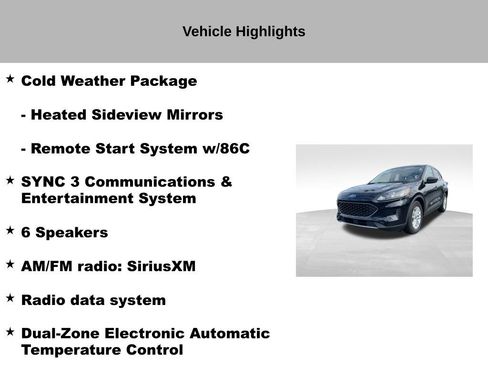 Vehicle Highlights

★ Cold Weather Package

- Heated Sideview Mirrors

- Remote Start System w/86C

★ SYNC 3 Communications & Entertainment System

★ 6 Speakers

★ AM/FM radio: SiriusXM

★ Radio data system

★ Dual-Zone Electronic Automatic Temperature Control